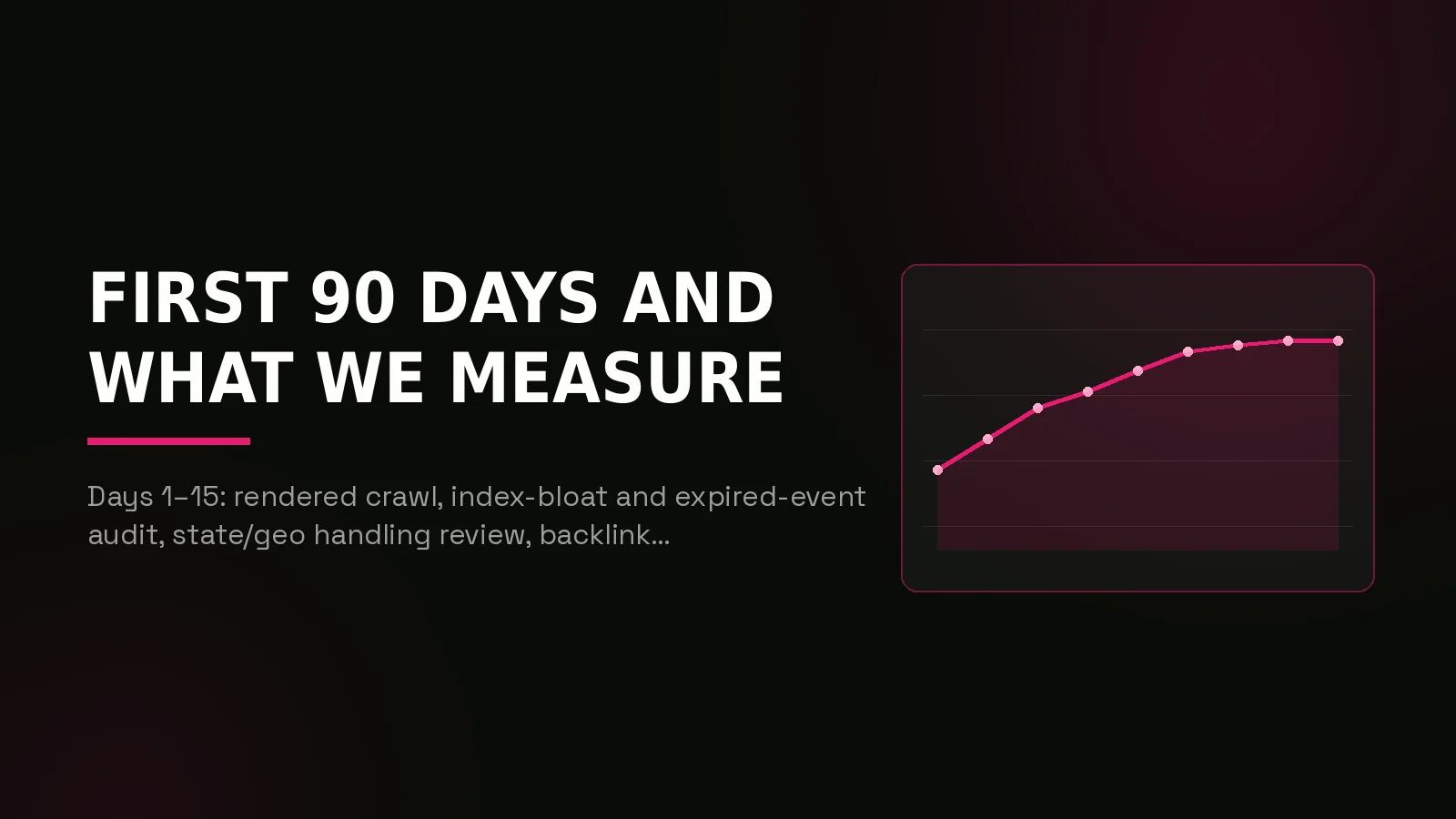 FIRST 90 DAYS AND WHAT WE MEASURE

Days 1–15: rendered crawl, index-bloat and expired-event audit, state/geo handling review, backlink...